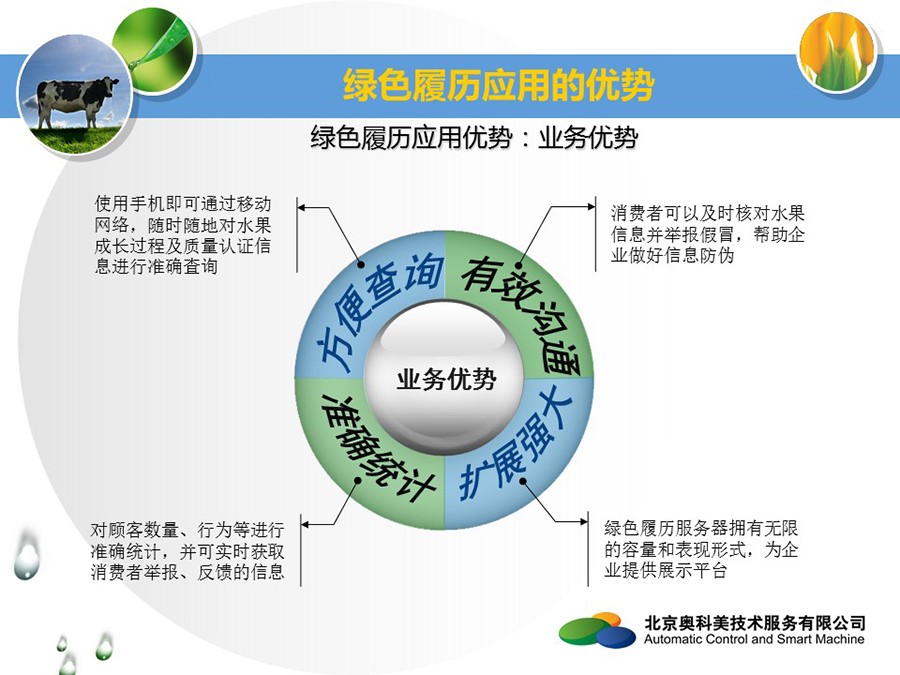 绿色履历应用的优势

绿色履历应用优势：业务优势

使用手机即可通过移动网络，随时随地对水果成长过程及质量认证信息进行准确查询

消费者可以及时核对水果信息并举报假冒，帮助企业做好信息防伪

方便查询

有效沟通

业务优势

准确统计

扩展强大

对顾客数量、行为等进行准确统计，并可实时获取消费者举报、反馈的信息

绿色履历服务器拥有无限的容量和表现形式，为企业提供展示平台

北京奥科美技术服务有限公司
Automatic Control and Smart Machine